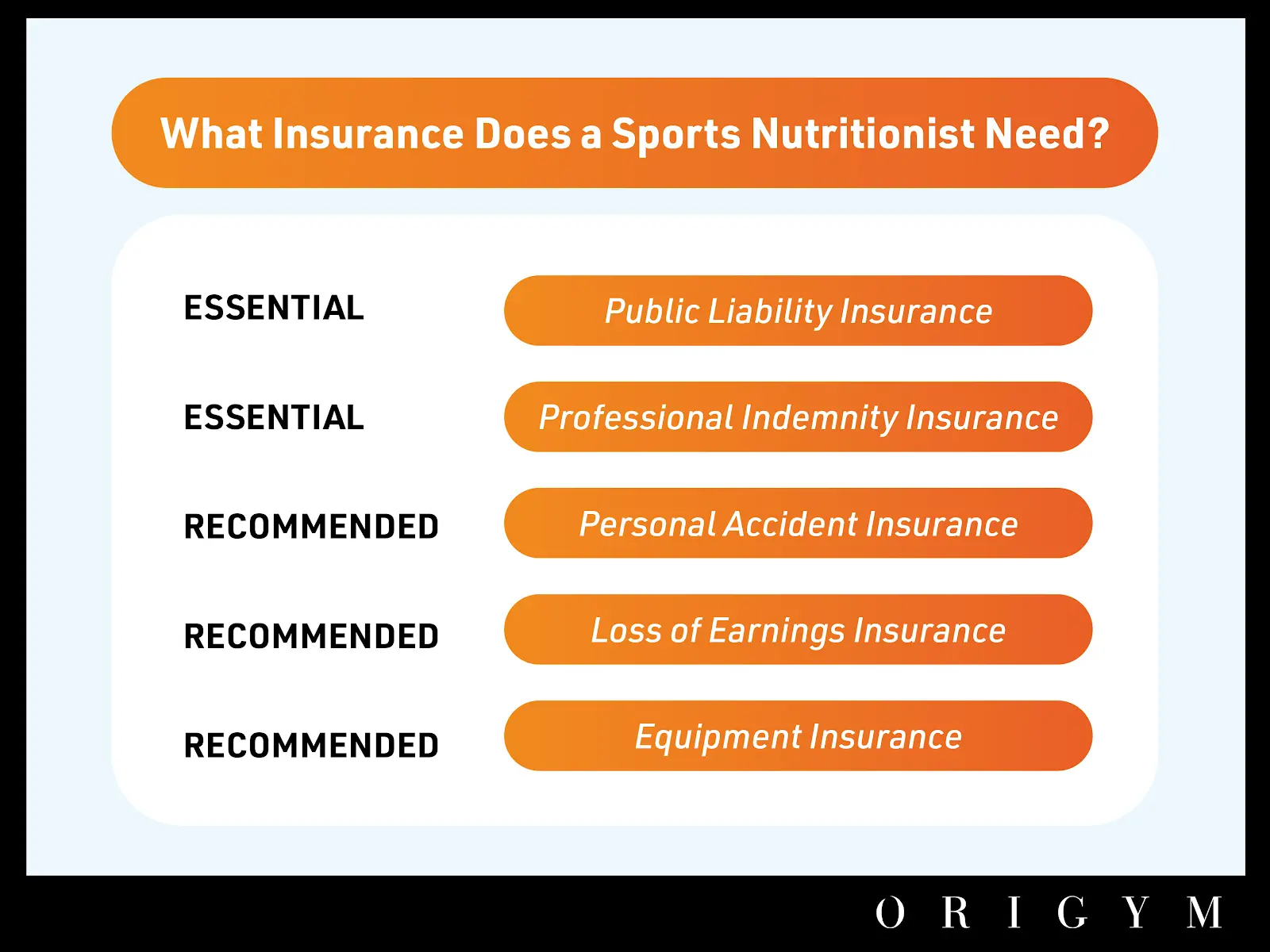 What Insurance Does a Sports Nutritionist Need?

ESSENTIAL Public Liability Insurance

ESSENTIAL Professional Indemnity Insurance

RECOMMENDED Personal Accident Insurance

RECOMMENDED Loss of Earnings Insurance

RECOMMENDED Equipment Insurance

ORIGYM